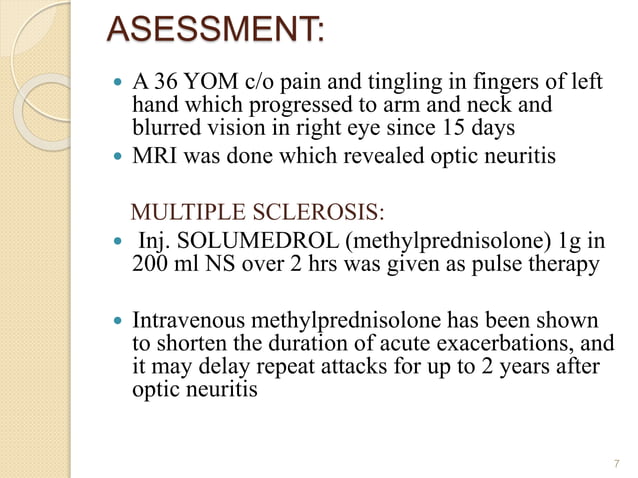 ASESSMENT:

- A 36 YOM c/o pain and tingling in fingers of left hand which progressed to arm and neck and blurred vision in right eye since 15 days
- MRI was done which revealed optic neuritis

MULTIPLE SCLEROSIS:

- Inj. SOLUMEDROL (methylprednisolone) 1g in 200 ml NS over 2 hrs was given as pulse therapy

- Intravenous methylprednisolone has been shown to shorten the duration of acute exacerbations, and it may delay repeat attacks for up to 2 years after optic neuritis

7